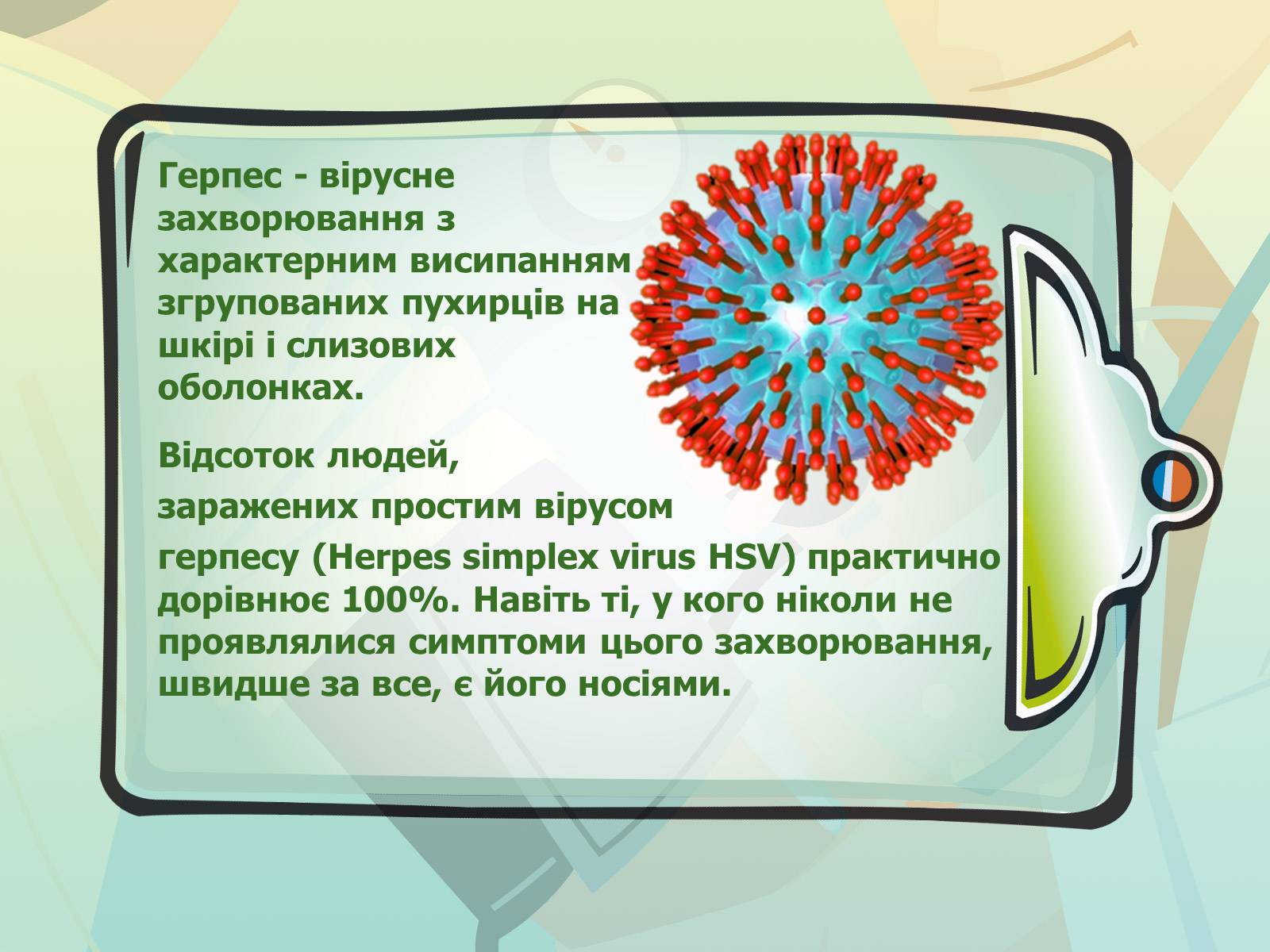 Герпес - вірусне захворювання з характерним висипанням згрупованих пухирців на шкірі і слизових оболонках.

Відсоток людей,

заражених простим вірусом

герпесу (Herpes simplex virus HSV) практично дорівнює 100%. Навіть ті, у кого ніколи не проявлялися симптоми цього захворювання, швидше за все, є його носіями.